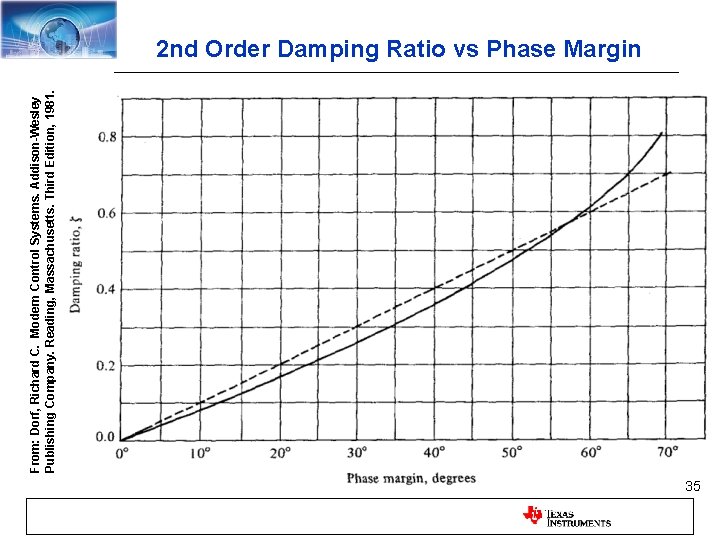 2nd Order Damping Ratio vs Phase Margin

From: Dorf, Richard C. Modern Control Systems. Addison-Wesley Publishing Company. Reading, Massachusetts. Third Edition, 1981.

Damping ratio, $\zeta$

0.8
0.6
0.4
0.2
0.0

0° 10° 20° 30° 40° 50° 60° 70°

Phase margin, degrees

35

TEXAS INSTRUMENTS